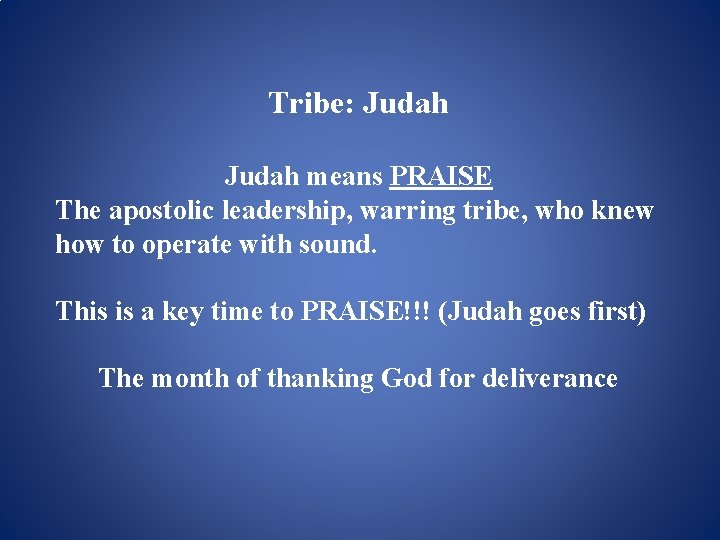 Tribe: Judah

Judah means PRAISE
The apostolic leadership, warring tribe, who knew how to operate with sound.

This is a key time to PRAISE!!! (Judah goes first)

The month of thanking God for deliverance